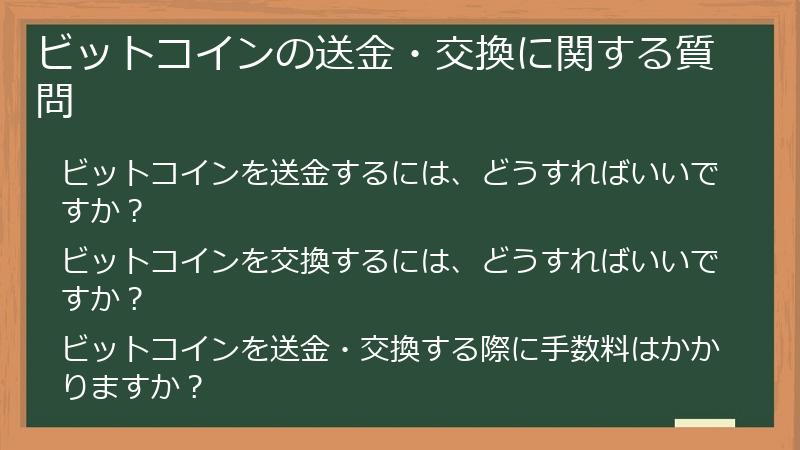 ビットコインの送金・交換に関する質問

ビットコインを送金するには、どうすればいいですか？

ビットコインを交換するには、どうすればいいですか？

ビットコインを送金・交換する際に手数料はかかりますか？